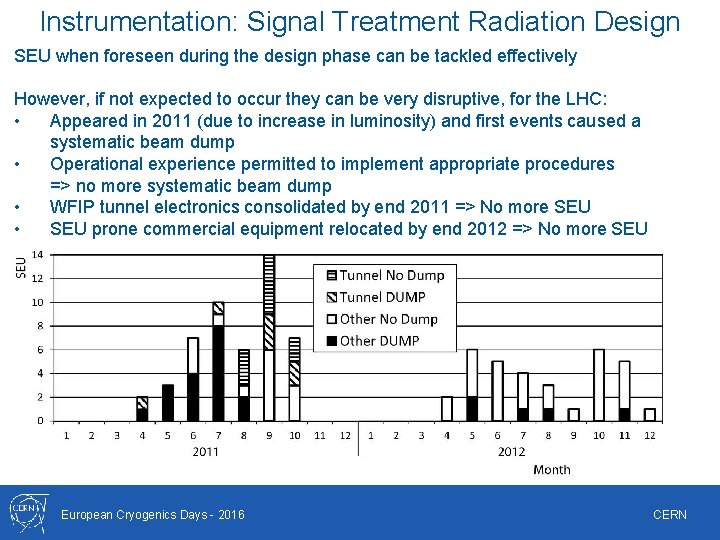 Instrumentation: Signal Treatment Radiation Design

SEU when foreseen during the design phase can be tackled effectively

However, if not expected to occur they can be very disruptive, for the LHC:
• Appeared in 2011 (due to increase in luminosity) and first events caused a systematic beam dump
• Operational experience permitted to implement appropriate procedures => no more systematic beam dump
• WFIP tunnel electronics consolidated by end 2011 => No more SEU
• SEU prone commercial equipment relocated by end 2012 => No more SEU

SEU
14
12
10
8
6
4
2
0

Tunnel No Dump
Tunnel DUMP
Other No Dump
Other DUMP

1 2 3 4 5 6 7 8 9 10 11 12 1 2 3 4 5 6 7 8 9 10 11 12
2011
2012
Month

CERN
European Cryogenics Days - 2016
CERN